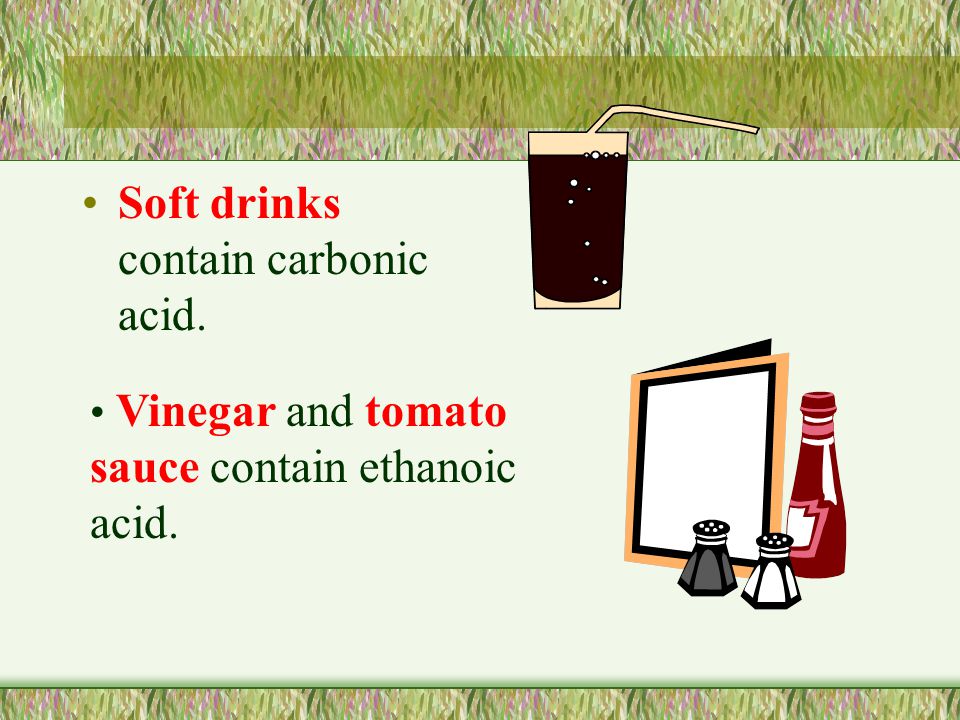 • Soft drinks contain carbonic acid.

• Vinegar and tomato sauce contain ethanoic acid.